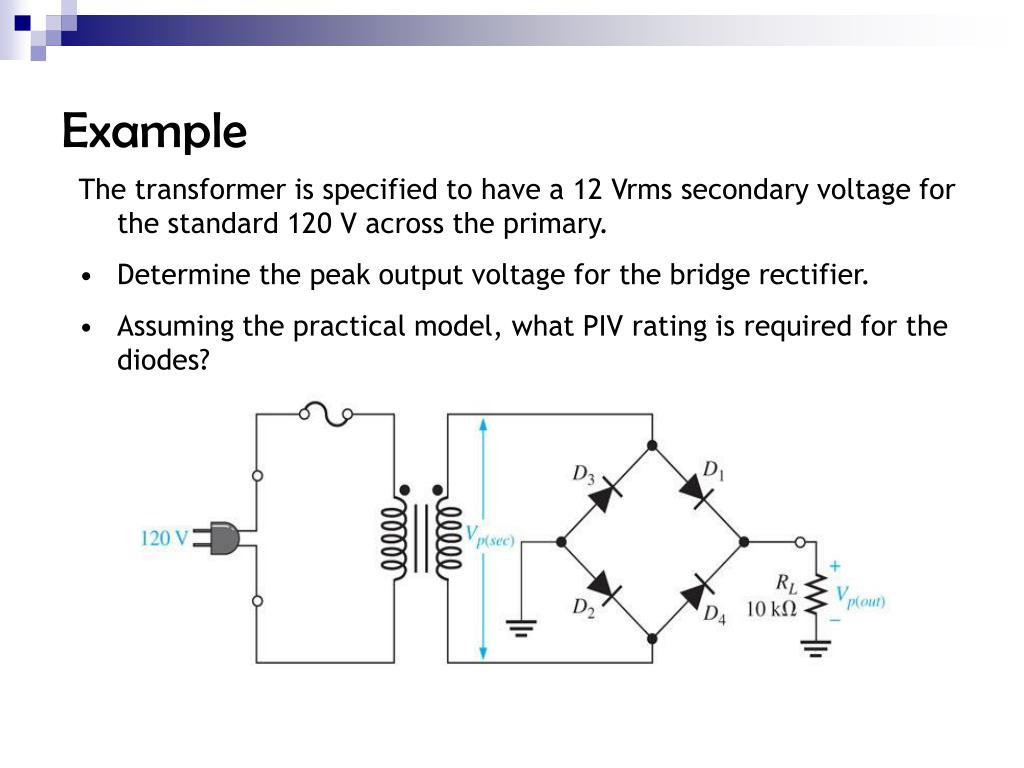 Example

The transformer is specified to have a 12 Vrms secondary voltage for the standard 120 V across the primary.

• Determine the peak output voltage for the bridge rectifier.

• Assuming the practical model, what PIV rating is required for the diodes?

120 V

$V_{p(sec)}$

$D_3$

$D_1$

$D_2$

$D_4$

$R_L$
10 kΩ

+
$V_{p(out)}$
−